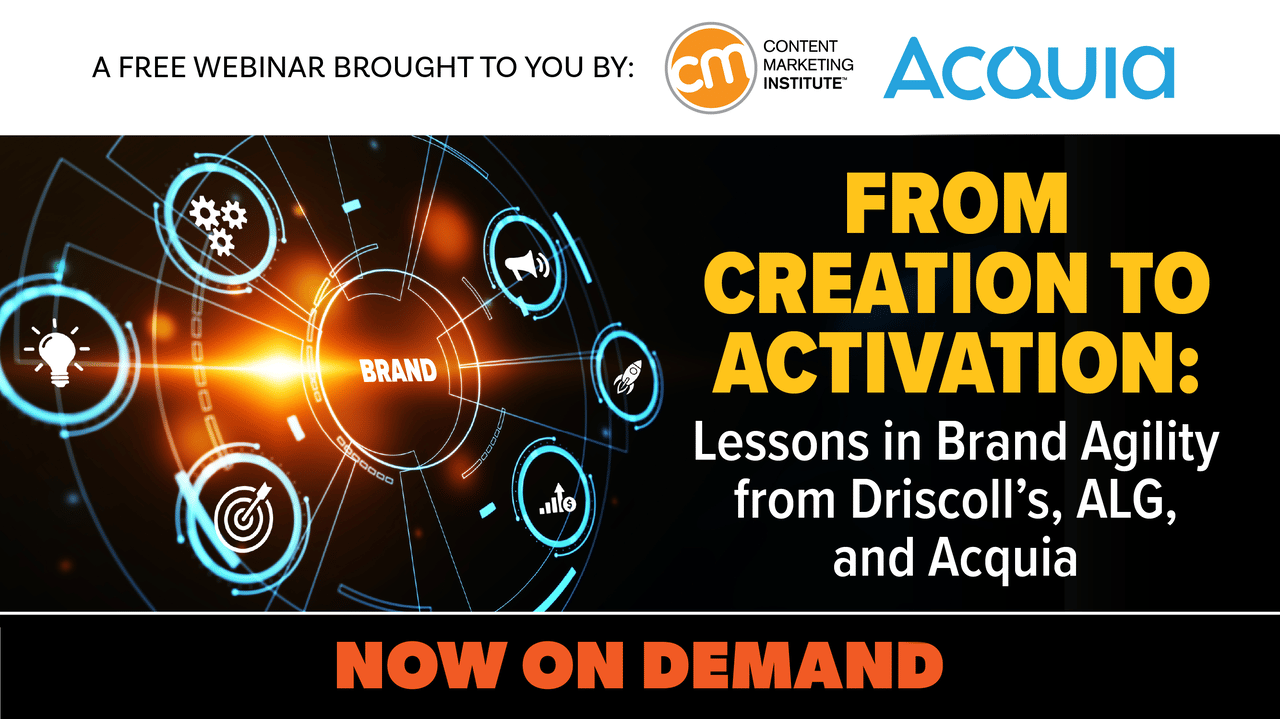 A FREE WEBINAR BROUGHT TO YOU BY:

cm CONTENT MARKETING INSTITUTE™

Acquia

BRAND

FROM CREATION TO ACTIVATION:

Lessons in Brand Agility from Driscoll's, ALG, and Acquia

NOW ON DEMAND